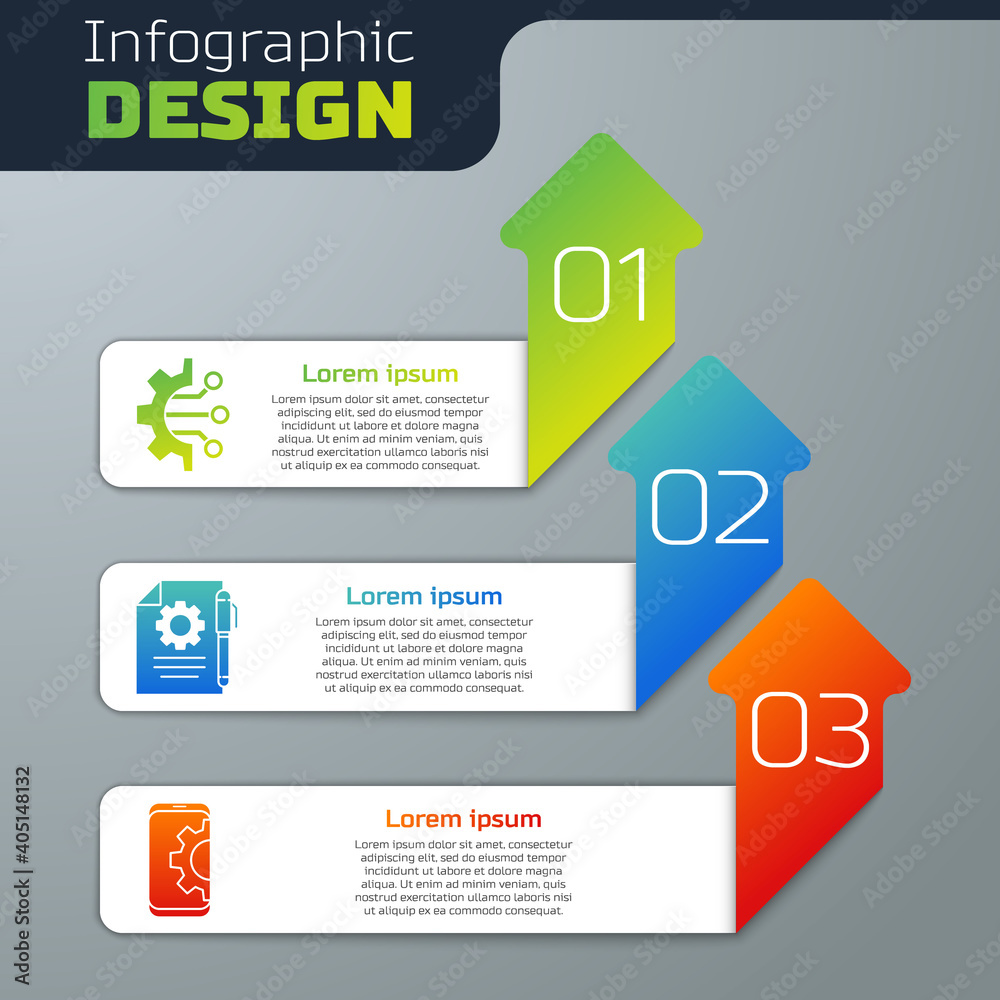 Infographic
DESIGN

01

Lorem ipsum
Lorem ipsum dolor sit amet, consectetur adipiscing elit, sed do eiusmod tempor incididunt ut labore et dolore magna aliqua. Ut enim ad minim veniam, quis nostrud exercitation ullamco laboris nisi ut aliquip ex ea commodo consequat.

02

Lorem ipsum
Lorem ipsum dolor sit amet, consectetur adipiscing elit, sed do eiusmod tempor incididunt ut labore et dolore magna aliqua. Ut enim ad minim veniam, quis nostrud exercitation ullamco laboris nisi ut aliquip ex ea commodo consequat.

03

Lorem ipsum
Lorem ipsum dolor sit amet, consectetur adipiscing elit, sed do eiusmod tempor incididunt ut labore et dolore magna aliqua. Ut enim ad minim veniam, quis nostrud exercitation ullamco laboris nisi ut aliquip ex ea commodo consequat.

Adobe Stock | #405148132